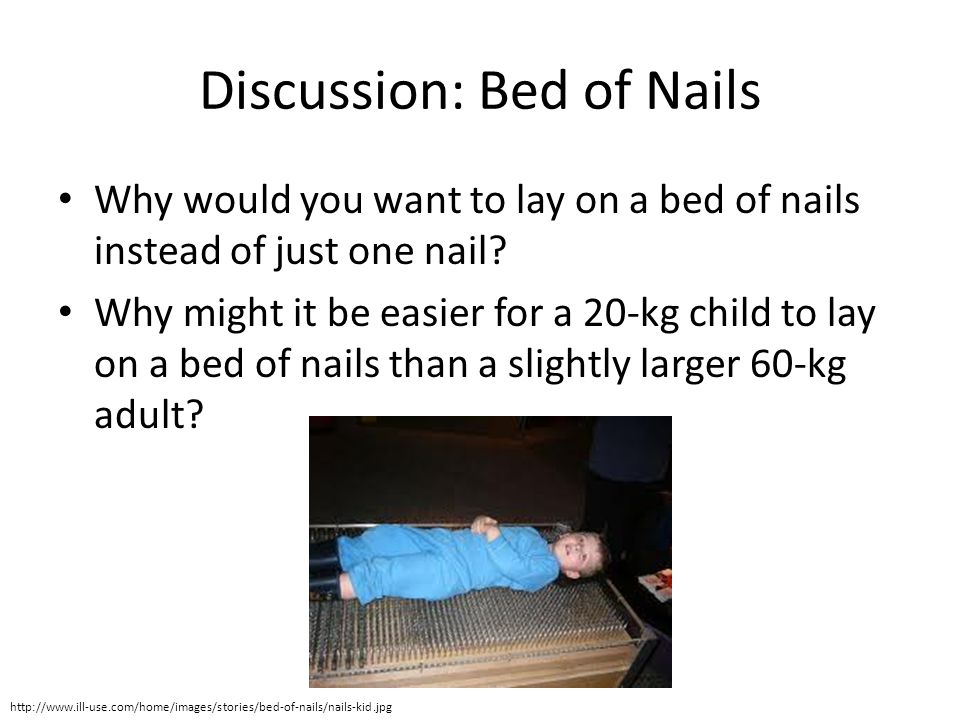 Discussion: Bed of Nails

• Why would you want to lay on a bed of nails instead of just one nail?

• Why might it be easier for a 20-kg child to lay on a bed of nails than a slightly larger 60-kg adult?

http://www.ill-use.com/home/images/stories/bed-of-nails/nails-kid.jpg